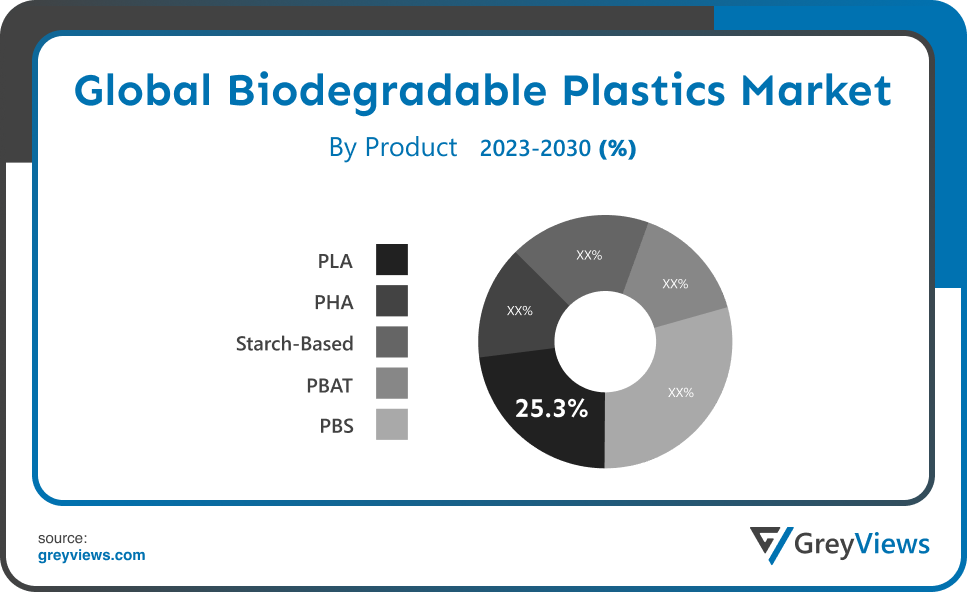 Global Biodegradable Plastics Market

By Product 2023-2030 (%)

PLA
PHA
Starch-Based
PBAT
PBS

XX%
XX%
XX%
XX%
25.3%

source:
greyviews.com

GreyViews